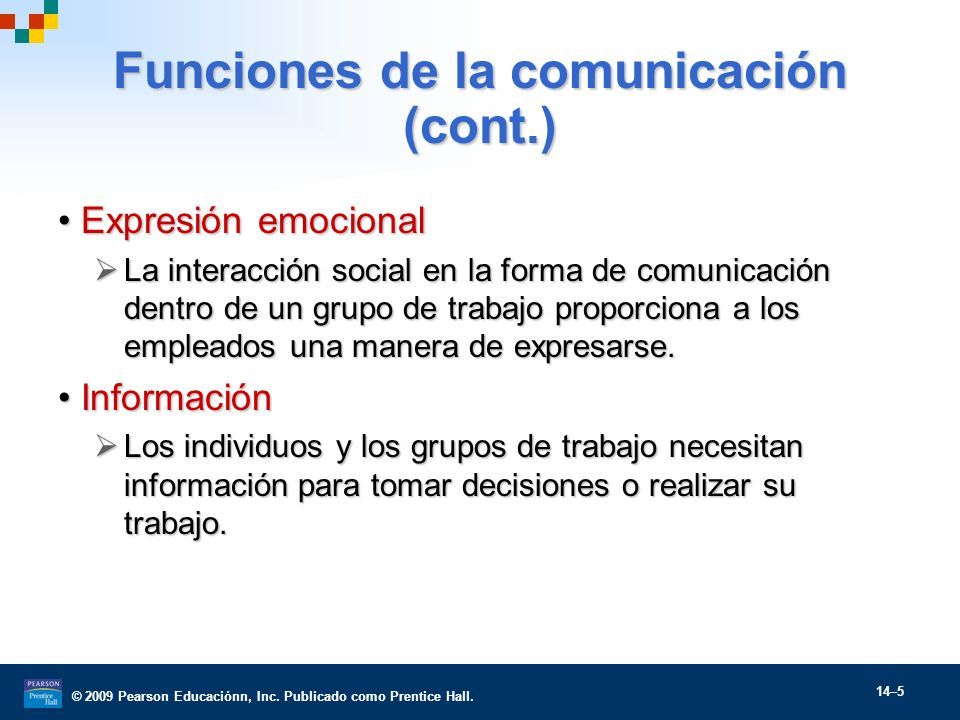 Funciones de la comunicación (cont.)

• Expresión emocional

➢ La interacción social en la forma de comunicación dentro de un grupo de trabajo proporciona a los empleados una manera de expresarse.

• Información

➢ Los individuos y los grupos de trabajo necesitan información para tomar decisiones o realizar su trabajo.

PEARSON Prentice Hall

© 2009 Pearson Educaciónn, Inc. Publicado como Prentice Hall.

14–5